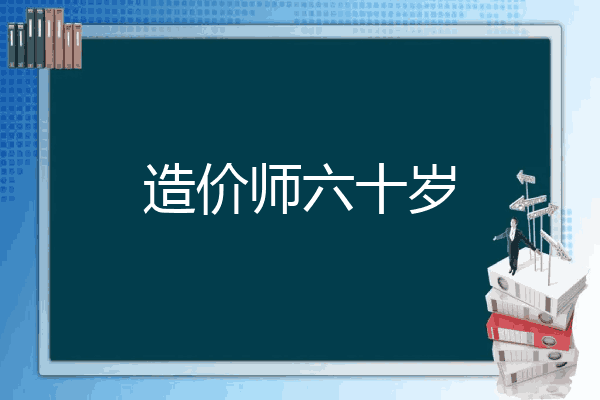 造价师六十岁